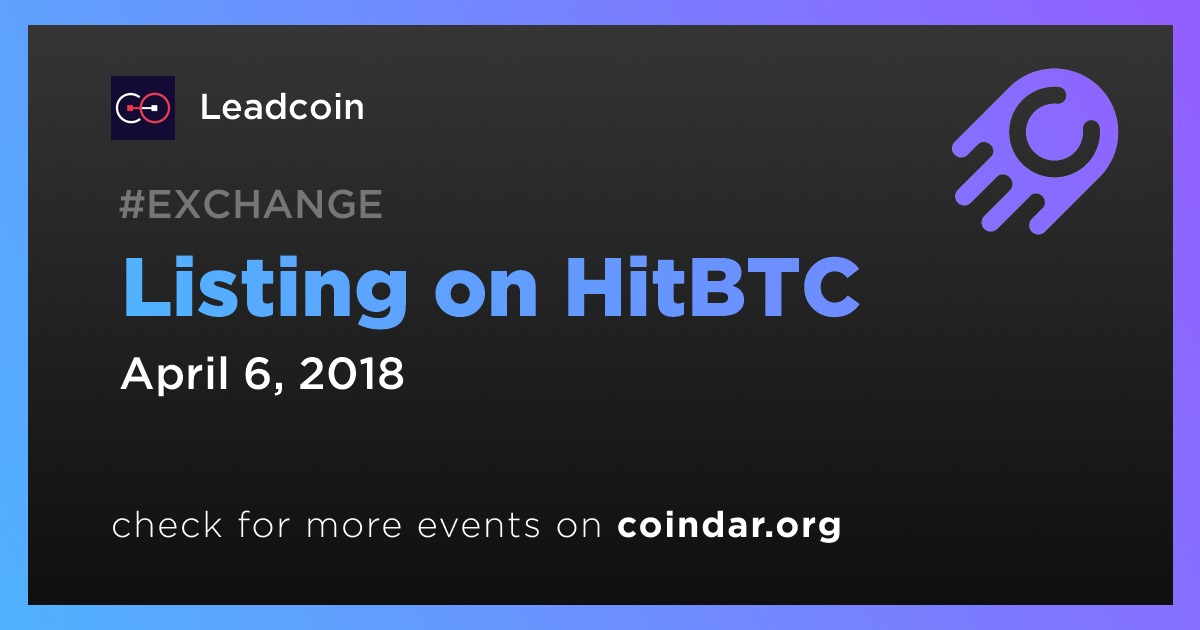 Leadcoin

#EXCHANGE

Listing on HitBTC

April 6, 2018

check for more events on coindar.org